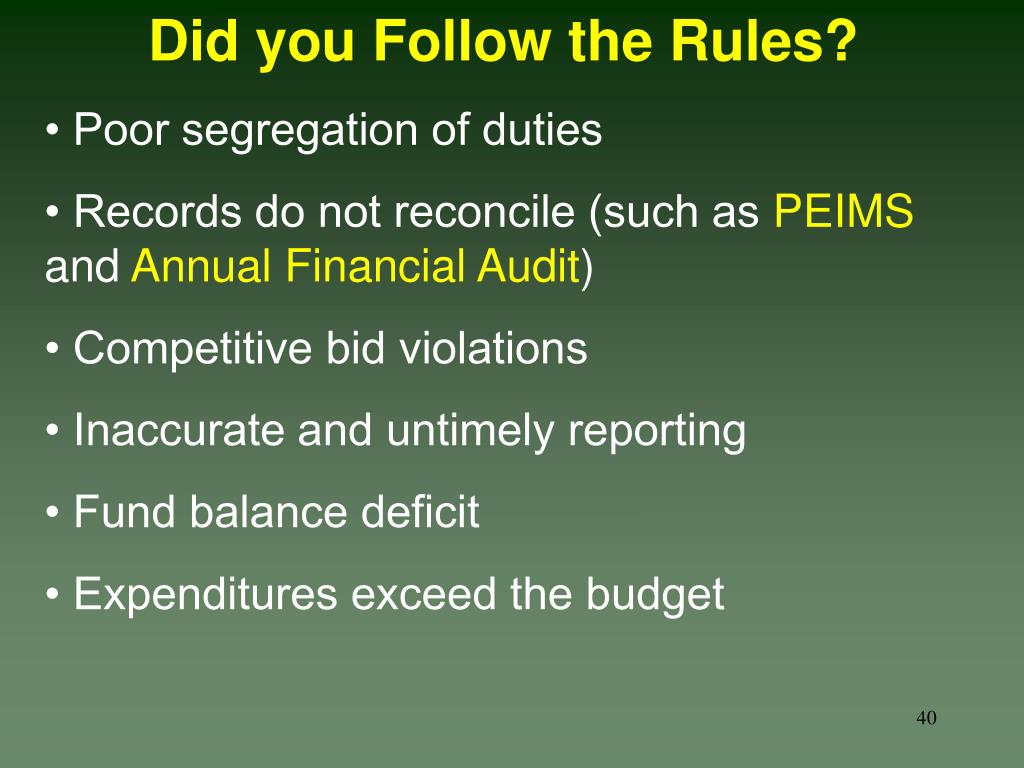 Did you Follow the Rules?

• Poor segregation of duties

• Records do not reconcile (such as PEIMS and Annual Financial Audit)

• Competitive bid violations

• Inaccurate and untimely reporting

• Fund balance deficit

• Expenditures exceed the budget

40